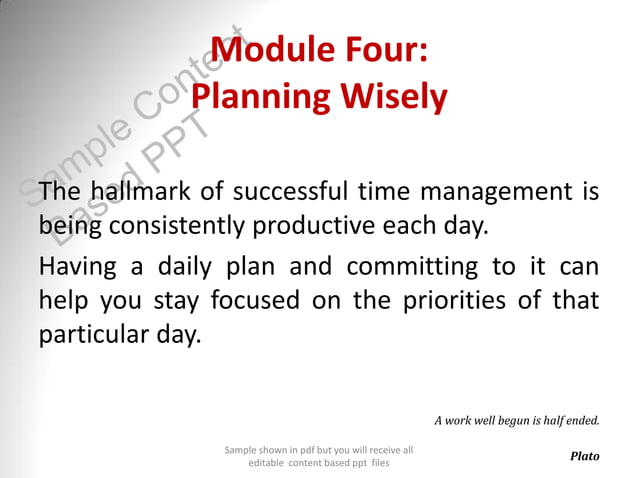 Sample Content Based PPT

Module Four:
Planning Wisely

The hallmark of successful time management is being consistently productive each day.

Having a daily plan and committing to it can help you stay focused on the priorities of that particular day.

A work well begun is half ended.

Plato

Sample shown in pdf but you will receive all editable content based ppt files